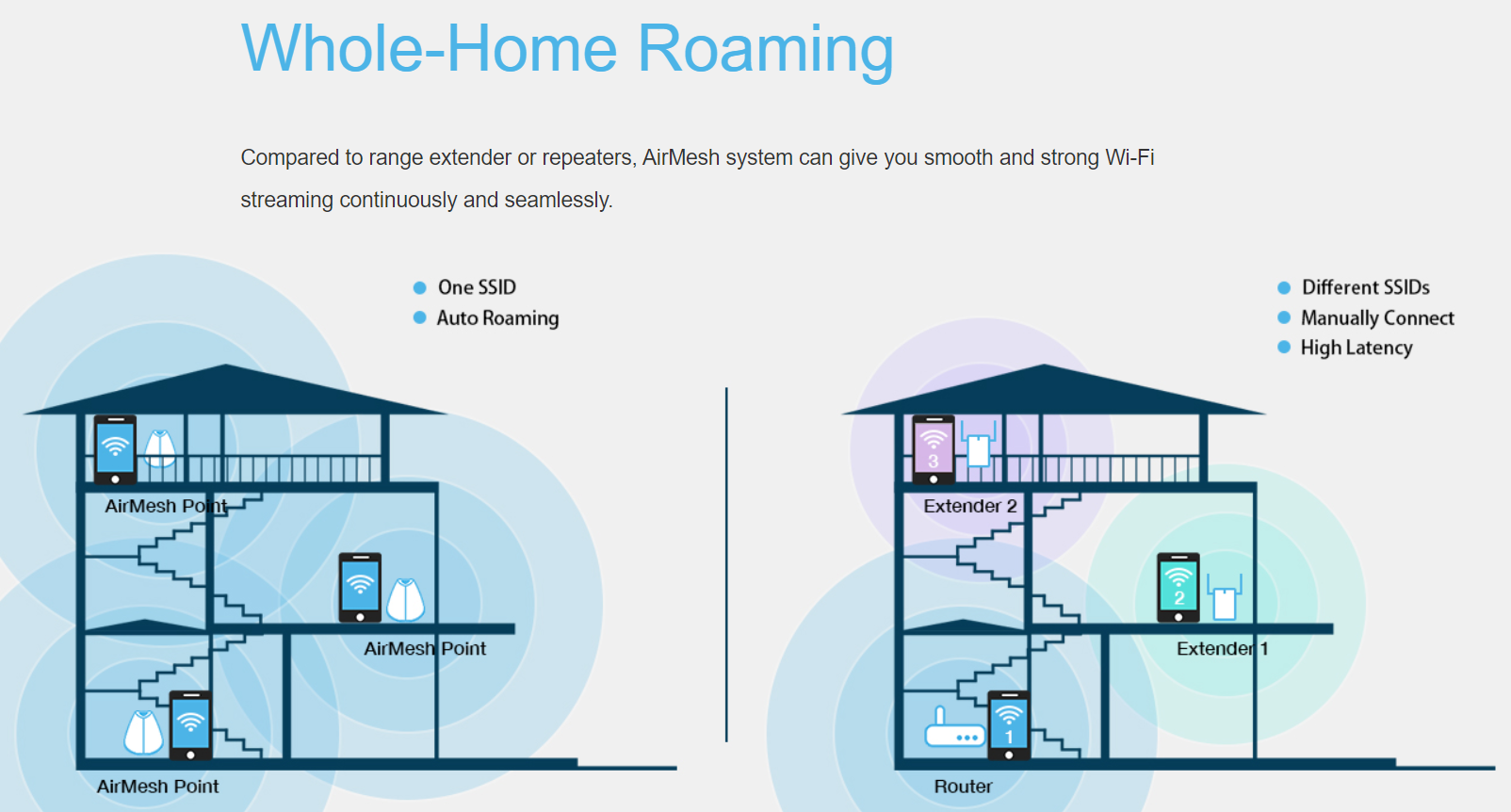 Whole-Home Roaming

Compared to range extender or repeaters, AirMesh system can give you smooth and strong Wi-Fi streaming continuously and seamlessly.

One SSID
Auto Roaming

AirMesh Point
AirMesh Point
AirMesh Point

Different SSIDs
Manually Connect
High Latency

3
Extender 2
2
Extender 1
1
Router